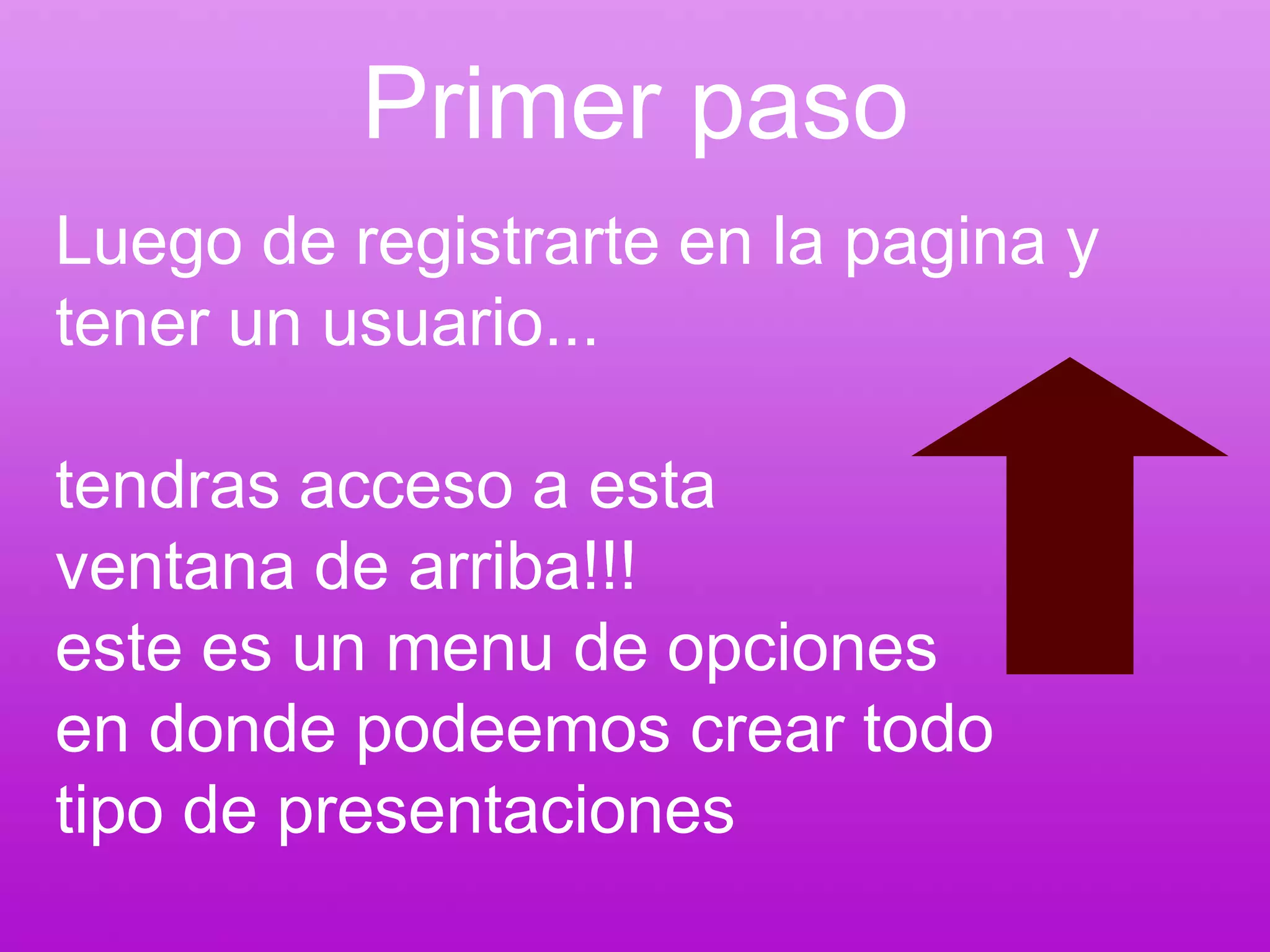 Primer paso

Luego de registrarte en la pagina y tener un usuario...

tendras acceso a esta ventana de arriba!!!
este es un menu de opciones en donde podeemos crear todo tipo de presentaciones